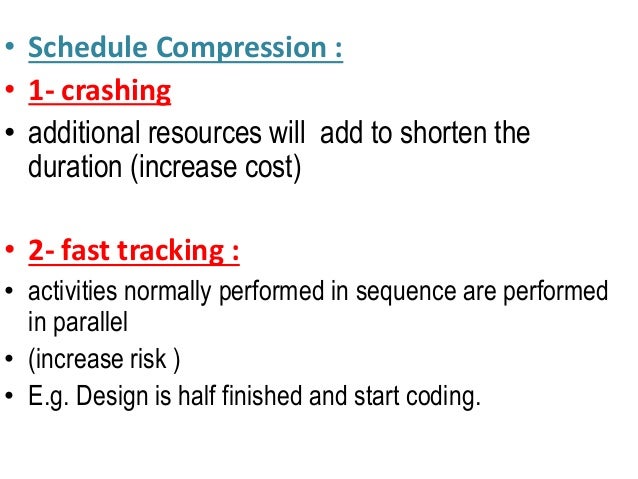 • Schedule Compression :
• 1- crashing
• additional resources will add to shorten the duration (increase cost)

• 2- fast tracking :
• activities normally performed in sequence are performed in parallel
• (increase risk )
• E.g. Design is half finished and start coding.